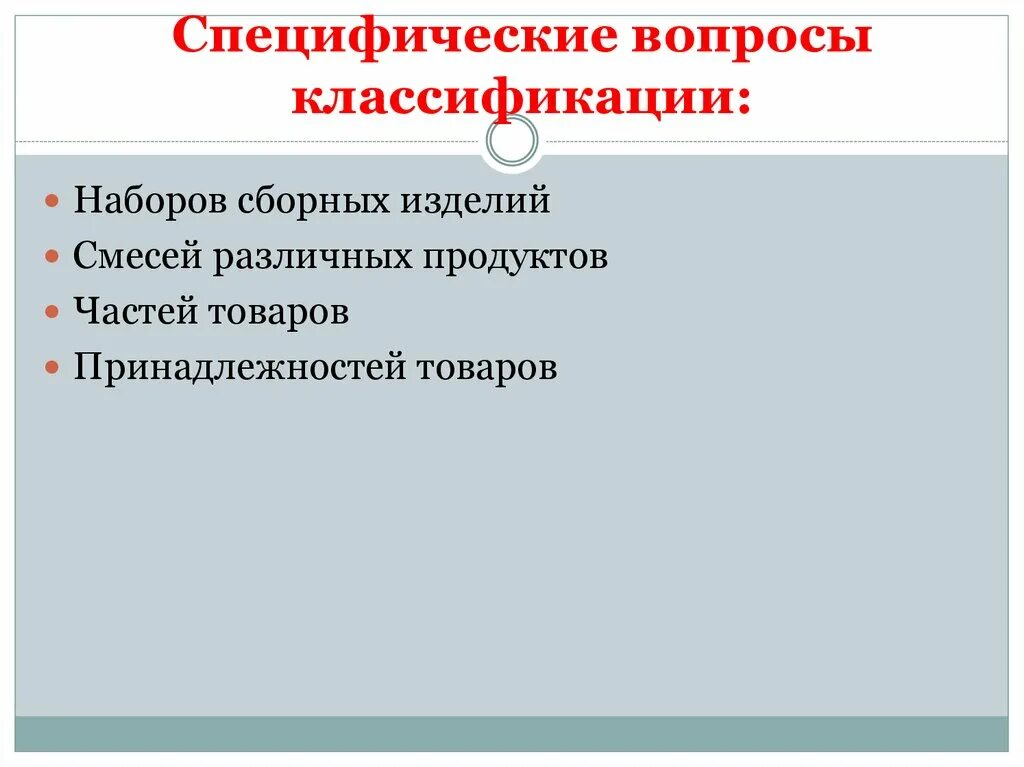 Специфические вопросы классификации:

Наборов сборных изделий
Смесей различных продуктов
Частей товаров
Принадлежностей товаров